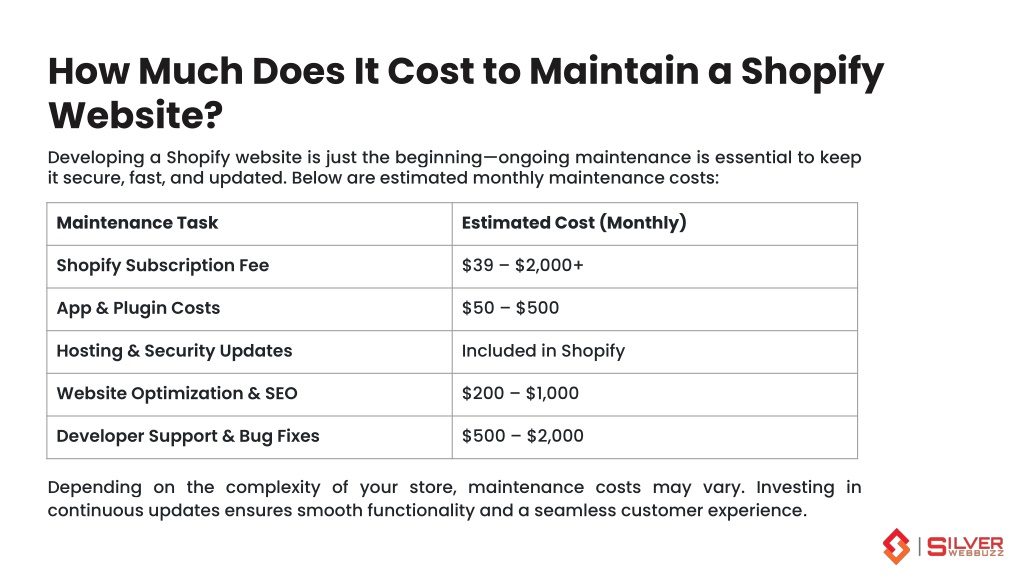 How Much Does It Cost to Maintain a Shopify Website?

Developing a Shopify website is just the beginning—ongoing maintenance is essential to keep it secure, fast, and updated. Below are estimated monthly maintenance costs:

| Maintenance Task | Estimated Cost (Monthly) |
|---|---|
| Shopify Subscription Fee | \$39 – \$2,000+ |
| App & Plugin Costs | \$50 – \$500 |
| Hosting & Security Updates | Included in Shopify |
| Website Optimization & SEO | \$200 – \$1,000 |
| Developer Support & Bug Fixes | \$500 – \$2,000 |

Depending on the complexity of your store, maintenance costs may vary. Investing in continuous updates ensures smooth functionality and a seamless customer experience.

SILVER WEBBUZZ